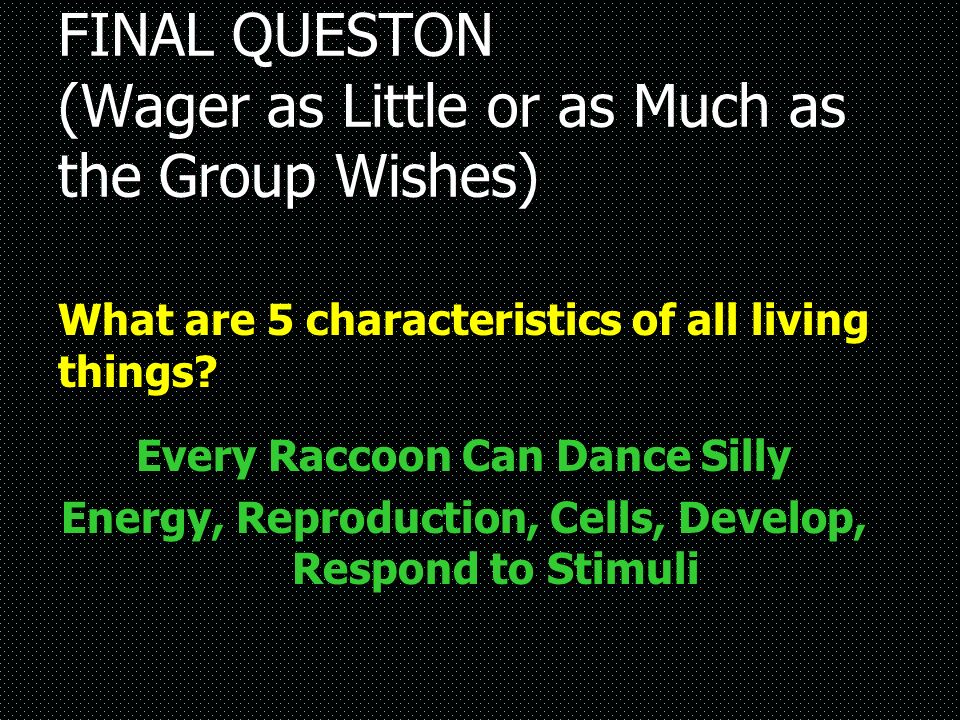 FINAL QUESTON
(Wager as Little or as Much as the Group Wishes)

What are 5 characteristics of all living things?

Every Raccoon Can Dance Silly

Energy, Reproduction, Cells, Develop, Respond to Stimuli